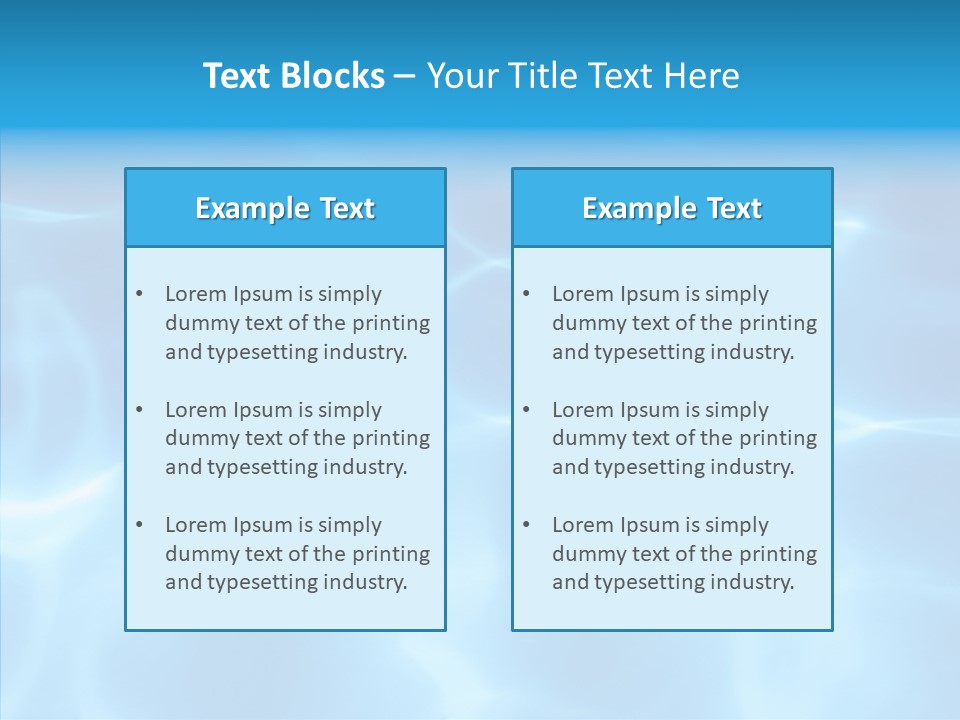 Text Blocks – Your Title Text Here

Example Text

• Lorem Ipsum is simply dummy text of the printing and typesetting industry.

• Lorem Ipsum is simply dummy text of the printing and typesetting industry.

• Lorem Ipsum is simply dummy text of the printing and typesetting industry.

Example Text

• Lorem Ipsum is simply dummy text of the printing and typesetting industry.

• Lorem Ipsum is simply dummy text of the printing and typesetting industry.

• Lorem Ipsum is simply dummy text of the printing and typesetting industry.